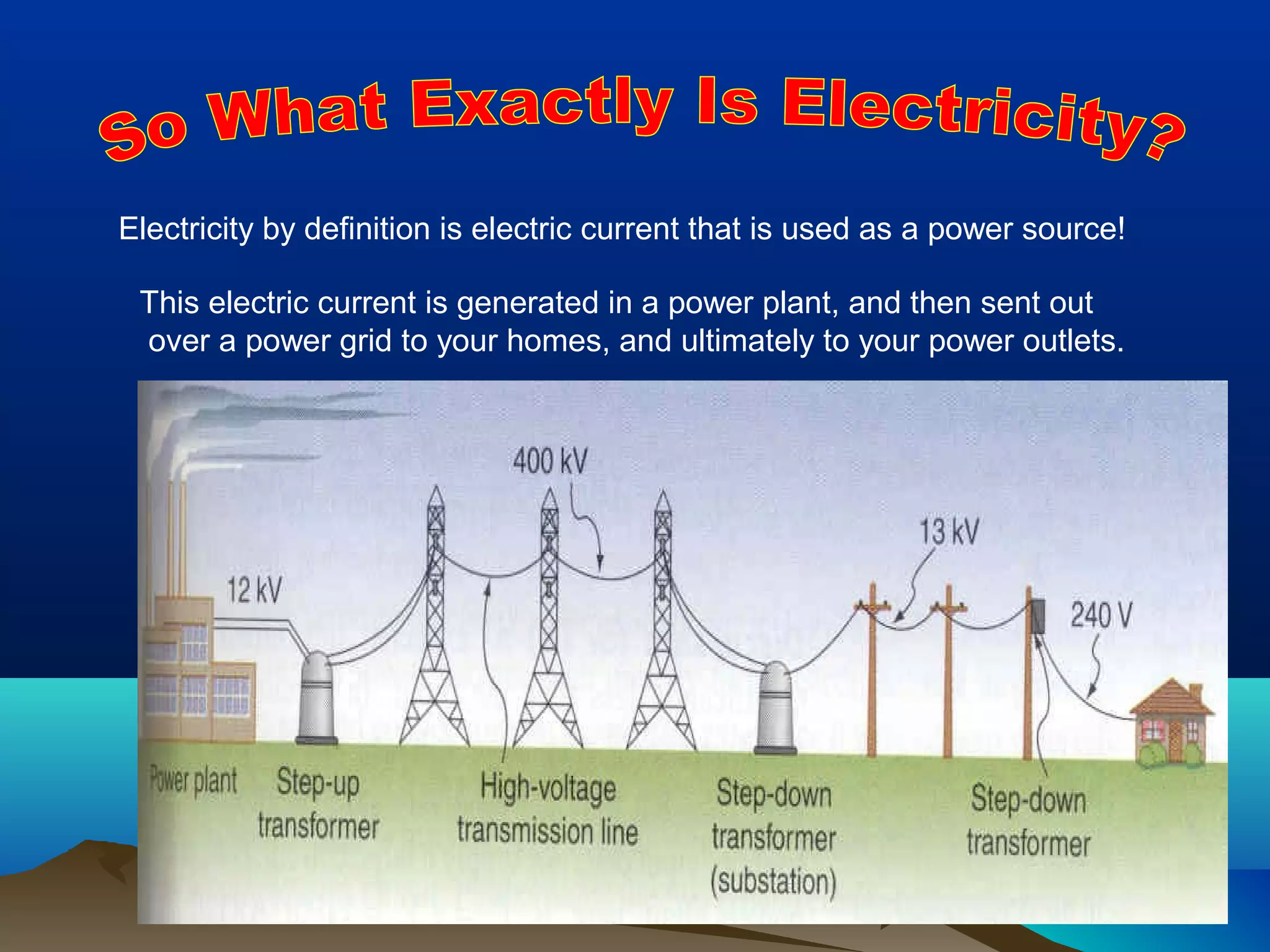 So What Exactly Is Electricity?

Electricity by definition is electric current that is used as a power source!

This electric current is generated in a power plant, and then sent out over a power grid to your homes, and ultimately to your power outlets.

400 kV

13 kV

12 kV

240 V

Power plant

Step-up transformer

High-voltage transmission line

Step-down transformer (substation)

Step-down transformer